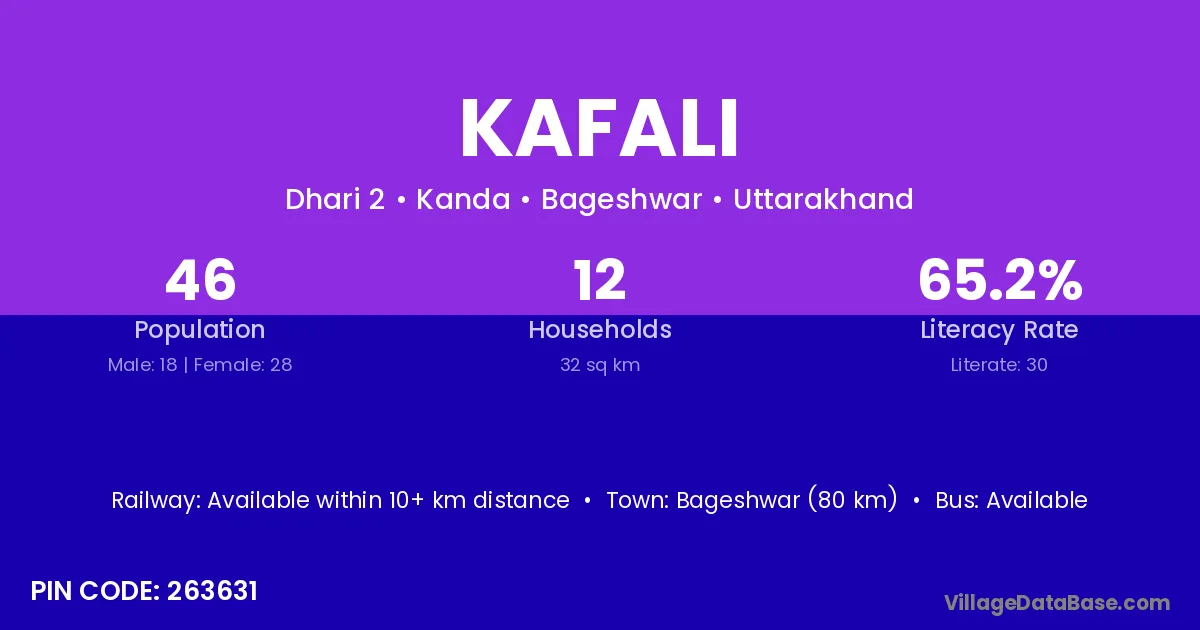 KAFALI

Dhari 2 • Kanda • Bageshwar • Uttarakhand

46
Population
Male: 18 | Female: 28

12
Households
32 sq km

65.2%
Literacy Rate
Literate: 30

Railway: Available within 10+ km distance • Town: Bageshwar (80 km) • Bus: Available

PIN CODE: 263631

VillageDataBase.com